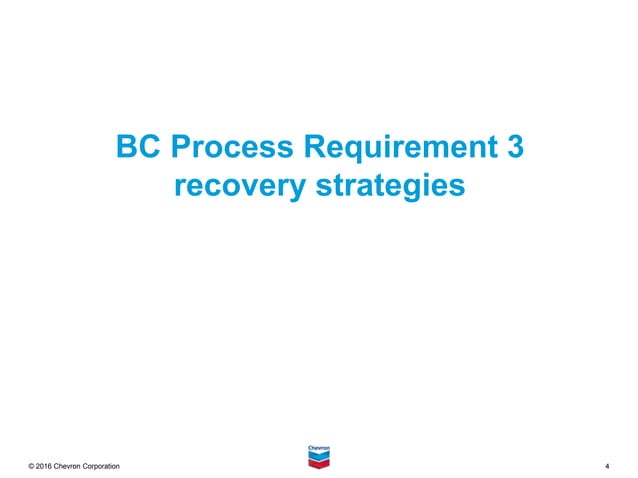 BC Process Requirement 3
recovery strategies

© 2016 Chevron Corporation

Chevron

4